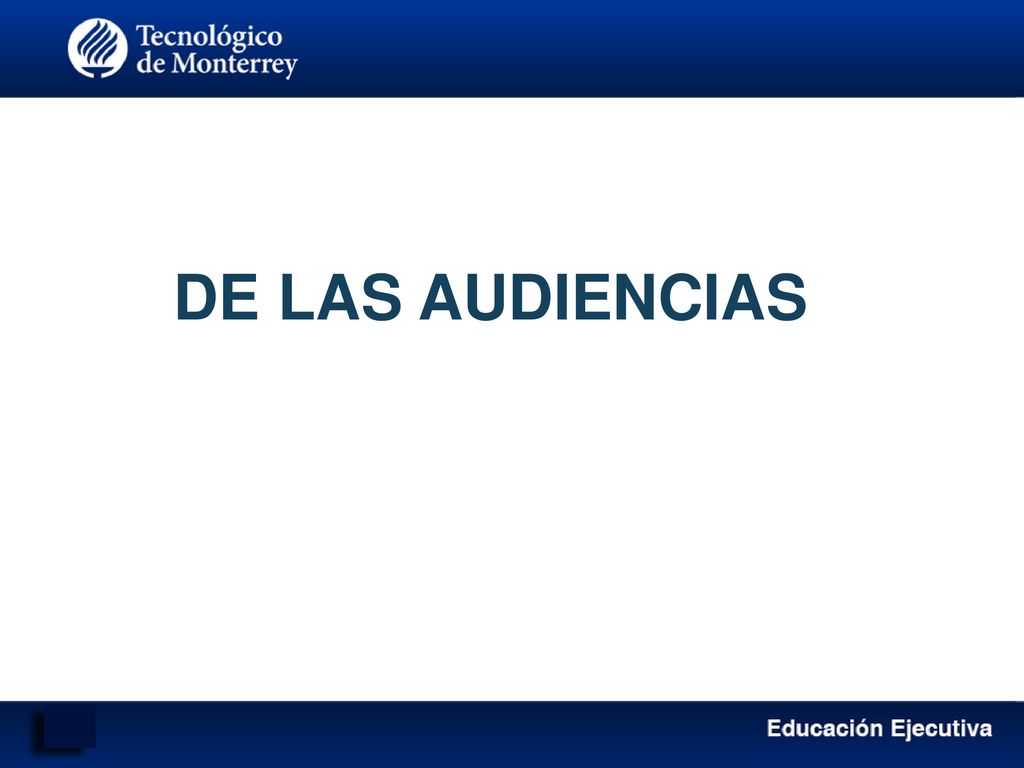 Tecnológico de Monterrey

DE LAS AUDIENCIAS

Educación Ejecutiva